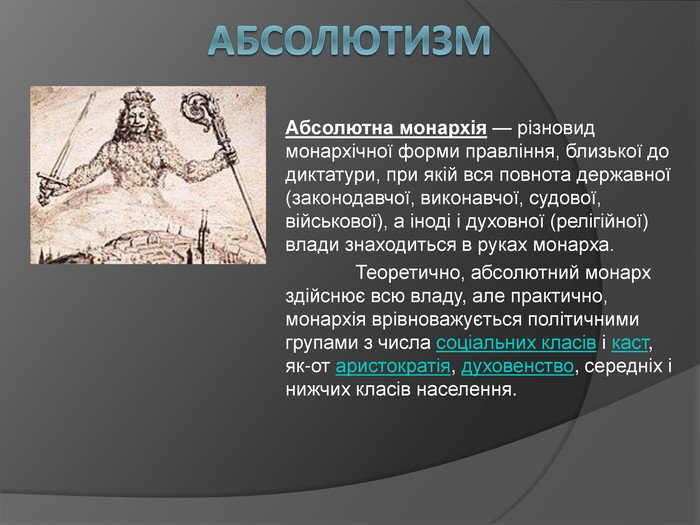 АБСОЛЮТИЗМ

Абсолютна монархія — різновид монархічної форми правління, близької до диктатури, при якій вся повнота державної (законодавчої, виконавчої, судової, військової), а іноді і духовної (релігійної) влади знаходиться в руках монарха.

Теоретично, абсолютний монарх здійснює всю владу, але практично, монархія врівноважується політичними групами з числа соціальних класів і каст, як-от аристократія, духовенство, середніх і нижчих класів населення.